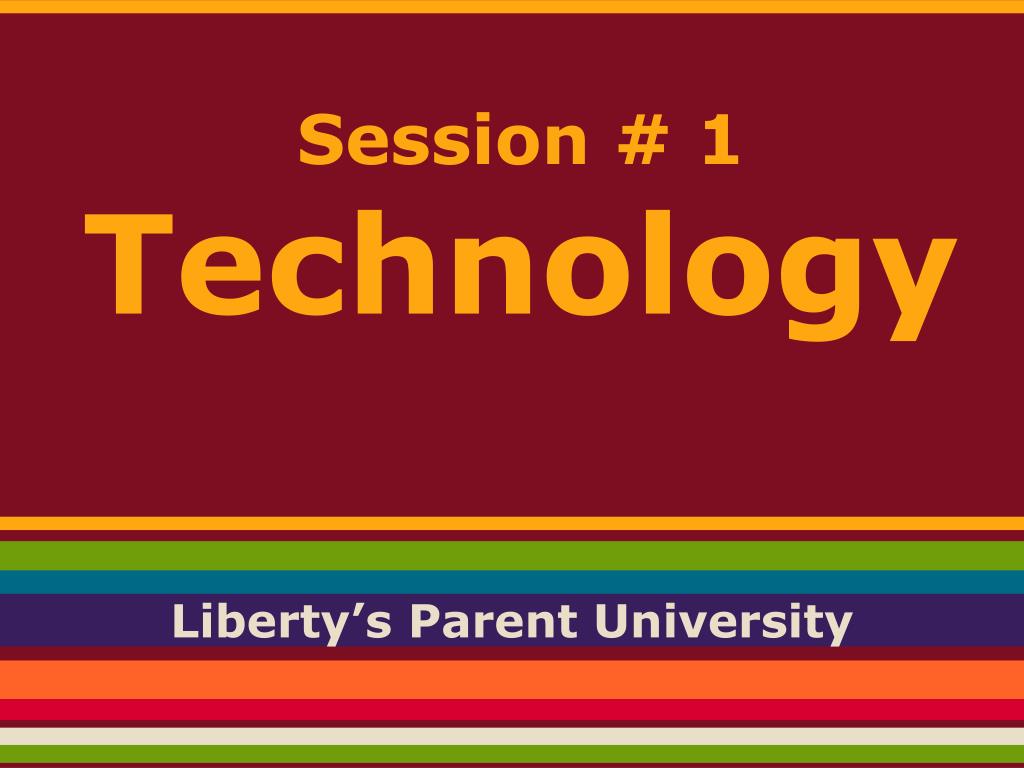 Session # 1
Technology

Liberty’s Parent University